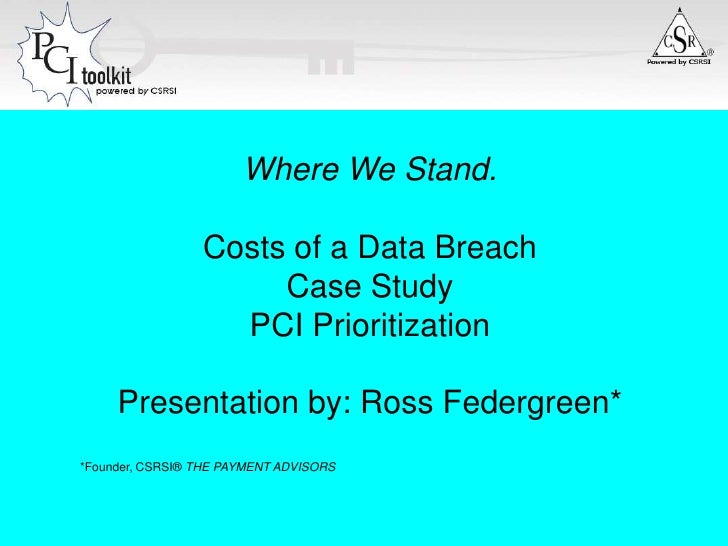 PCI toolkit
powered by CSRSI

CSR®
Powered by CSRSI

Where We Stand.

Costs of a Data Breach
Case Study
PCI Prioritization

Presentation by: Ross Federgreen*

*Founder, CSRSI® THE PAYMENT ADVISORS